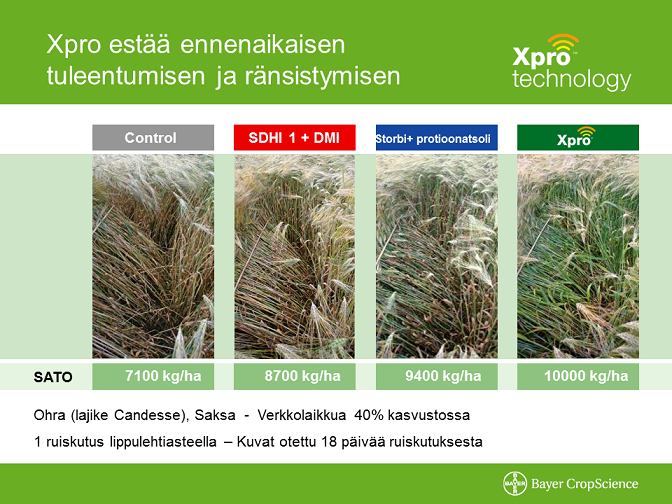 Xpro estää ennenaikaisen tuleentumisen ja ränsistymisen

Xpro™ technology

| | Control | SDHI 1 + DMI | Storbi+ protioonatsoli | Xpro |
|---|---|---|---|---|
| SATO | 7100 kg/ha | 8700 kg/ha | 9400 kg/ha | 10000 kg/ha |

Ohra (lajike Candesse), Saksa - Verkkolaikkua 40% kasvustossa

1 ruiskutus lippulehtiasteella – Kuvat otettu 18 päivää ruiskutuksesta

BAYER Bayer CropScience